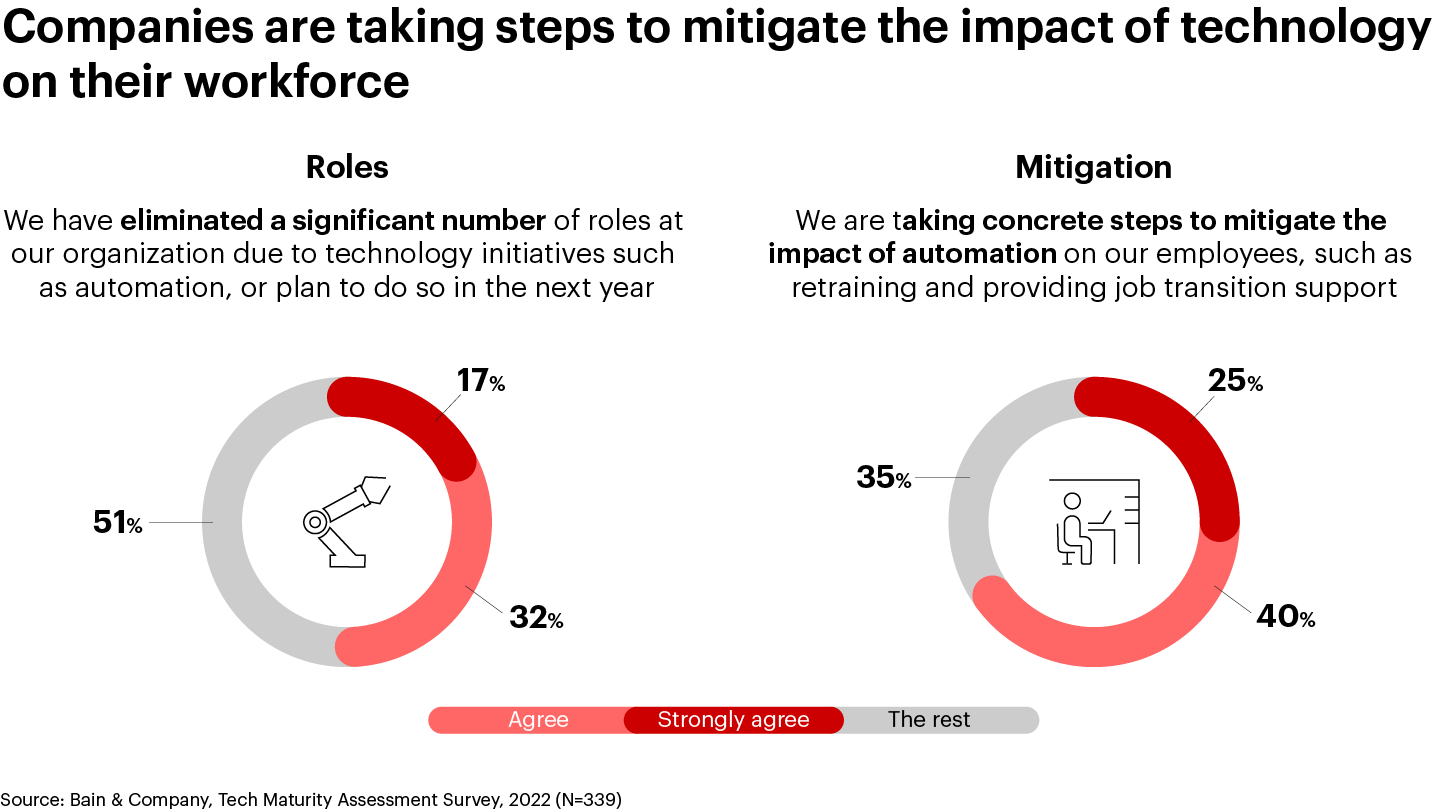 Companies are taking steps to mitigate the impact of technology on their workforce

Roles

We have eliminated a significant number of roles at our organization due to technology initiatives such as automation, or plan to do so in the next year

17%

51%

32%

Mitigation

We are taking concrete steps to mitigate the impact of automation on our employees, such as retraining and providing job transition support

25%

35%

40%

Agree Strongly agree The rest

Source: Bain & Company, Tech Maturity Assessment Survey, 2022 (N=339)